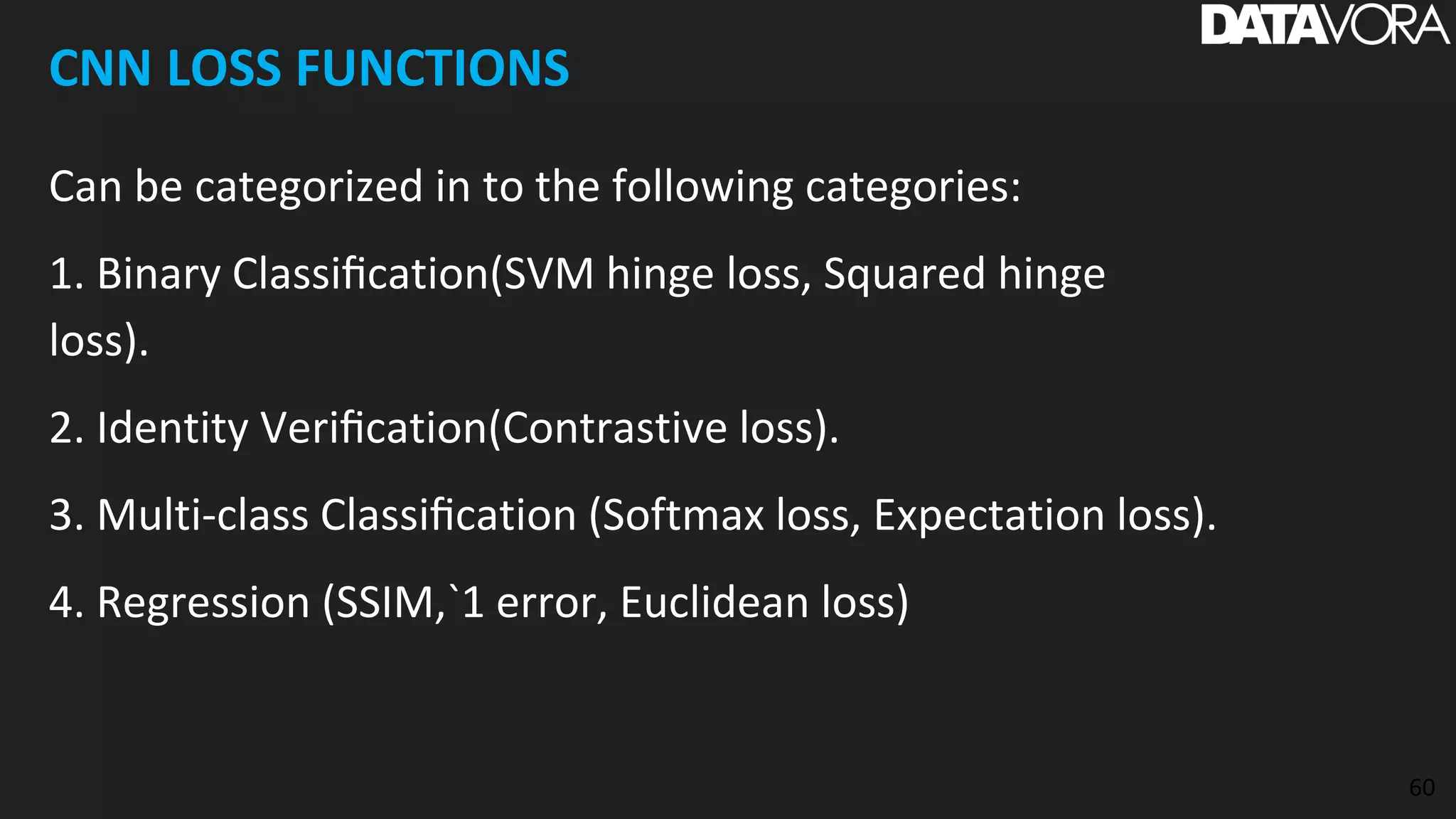 DATAVORA

CNN LOSS FUNCTIONS

Can be categorized in to the following categories:

1. Binary Classification(SVM hinge loss, Squared hinge loss).

2. Identity Verification(Contrastive loss).

3. Multi-class Classification (Softmax loss, Expectation loss).

4. Regression (SSIM,`1 error, Euclidean loss)

60